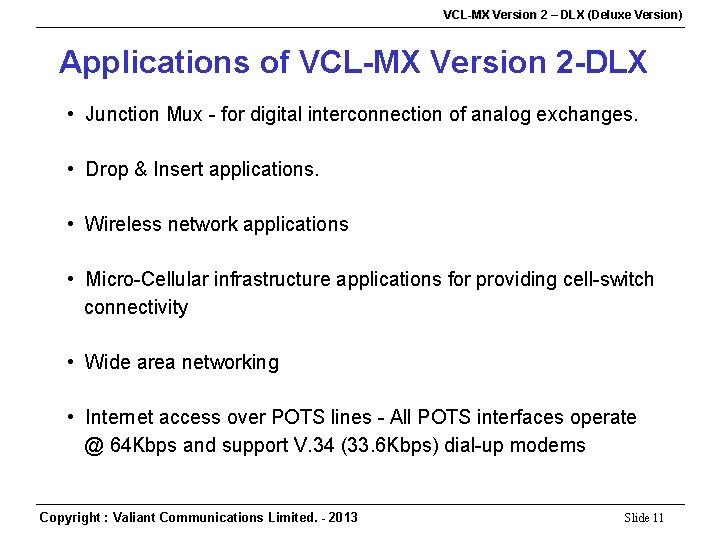 VCL-MX Version 2 – DLX (Deluxe Version)

Applications of VCL-MX Version 2-DLX

• Junction Mux - for digital interconnection of analog exchanges.

• Drop & Insert applications.

• Wireless network applications

• Micro-Cellular infrastructure applications for providing cell-switch connectivity

• Wide area networking

• Internet access over POTS lines - All POTS interfaces operate @ 64Kbps and support V.34 (33.6Kbps) dial-up modems

Copyright : Valiant Communications Limited. - 2013

Slide 11